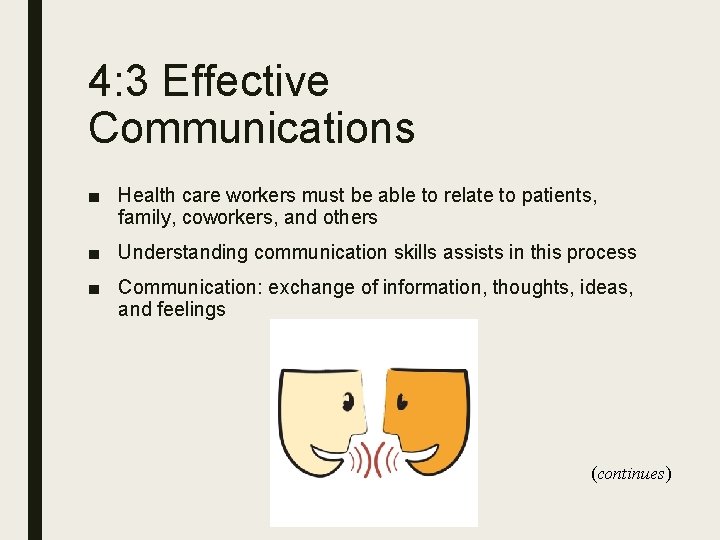 4:3 Effective Communications

■ Health care workers must be able to relate to patients, family, coworkers, and others

■ Understanding communication skills assists in this process

■ Communication: exchange of information, thoughts, ideas, and feelings

(continues)